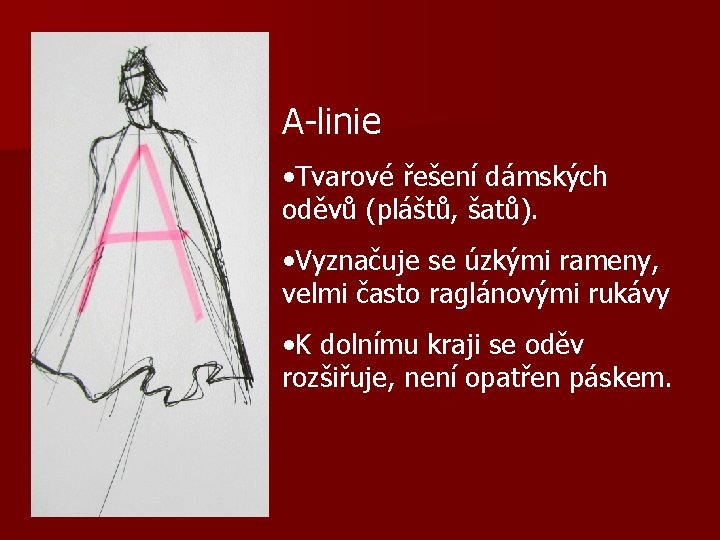 A

A-linie

•Tvarové řešení dámských oděvů (plášťů, šatů).

•Vyznačuje se úzkými rameny, velmi často raglánovými rukávy

•K dolnímu kraji se oděv rozšiřuje, není opatřen páskem.